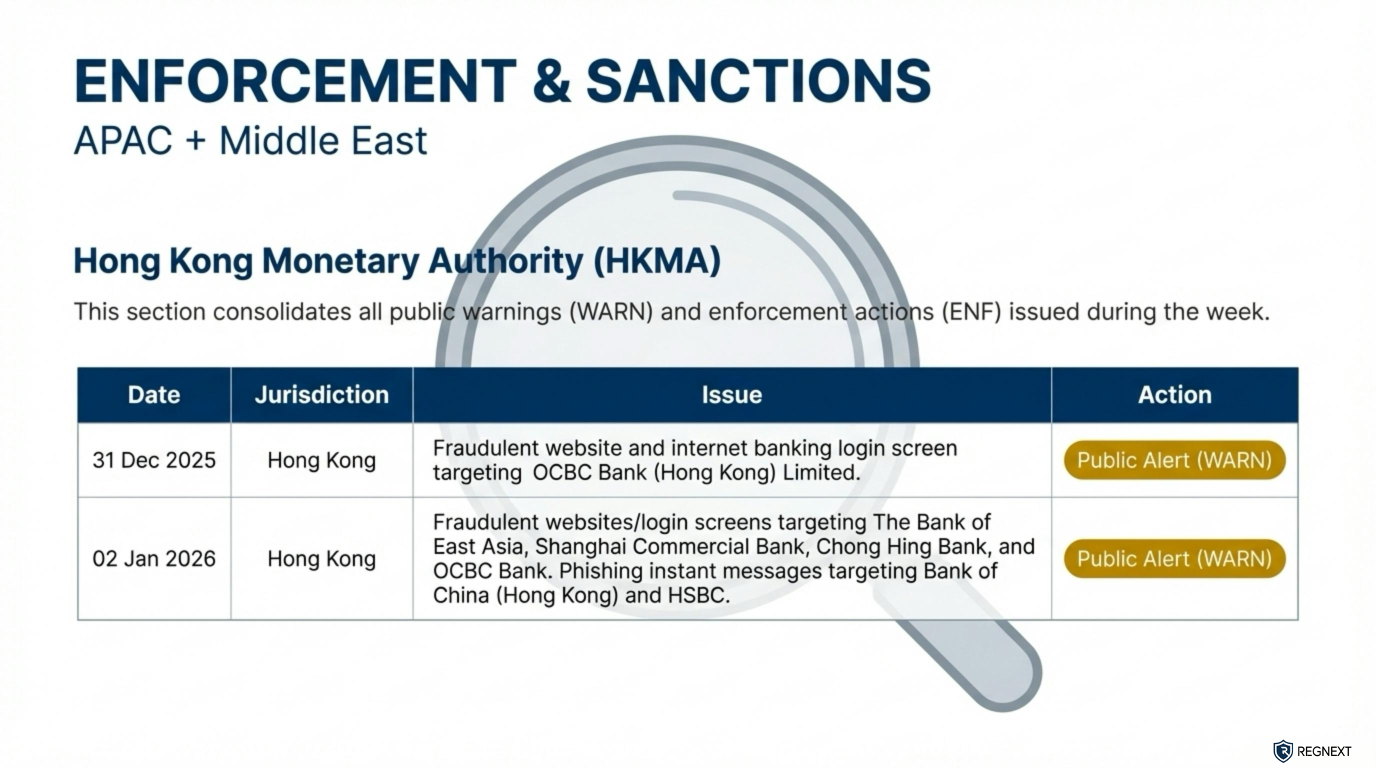 ENFORCEMENT & SANCTIONS
APAC + Middle East

Hong Kong Monetary Authority (HKMA)

This section consolidates all public warnings (WARN) and enforcement actions (ENF) issued during the week.

| Date | Jurisdiction | Issue | Action |
|---|---|---|---|
| 31 Dec 2025 | Hong Kong | Fraudulent website and internet banking login screen targeting OCBC Bank (Hong Kong) Limited. | Public Alert (WARN) |
| 02 Jan 2026 | Hong Kong | Fraudulent websites/login screens targeting The Bank of East Asia, Shanghai Commercial Bank, Chong Hing Bank, and OCBC Bank. Phishing instant messages targeting Bank of China (Hong Kong) and HSBC. | Public Alert (WARN) |

REGNEXT